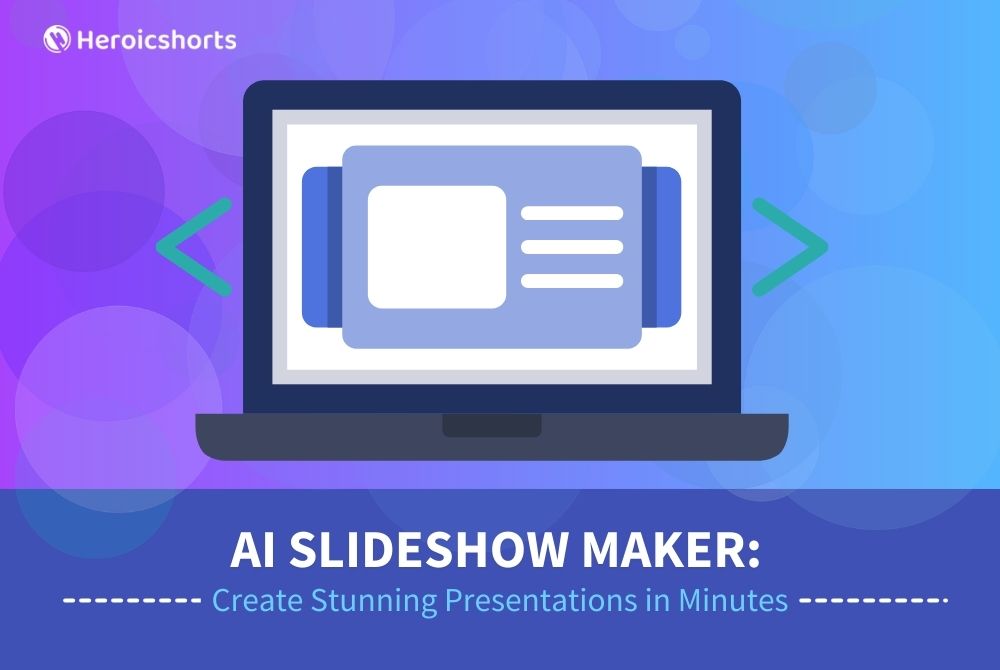 Heroicshorts

AI SLIDESHOW MAKER:

Create Stunning Presentations in Minutes